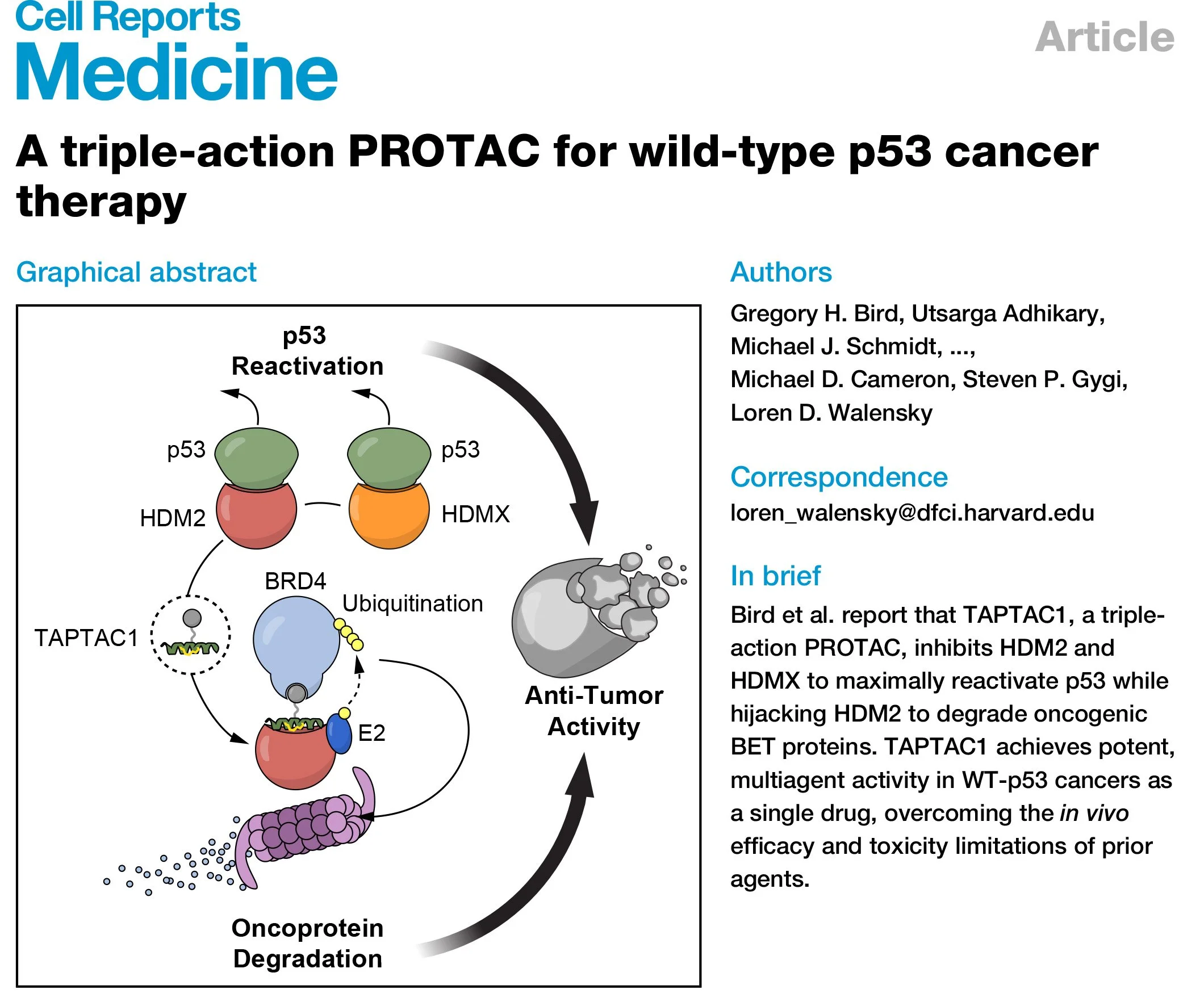 Cell Reports
Medicine

Article

A triple-action PROTAC for wild-type p53 cancer therapy

Graphical abstract

p53
Reactivation

p53

p53

HDM2

HDMX

BRD4

Ubiquitination

TAPTAC1

E2

Anti-Tumor
Activity

Oncoprotein
Degradation

Authors

Gregory H. Bird, Utsarga Adhikary, Michael J. Schmidt, ..., Michael D. Cameron, Steven P. Gygi, Loren D. Walensky

Correspondence

loren_walensky@dfci.harvard.edu

In brief

Bird et al. report that TAPTAC1, a triple-action PROTAC, inhibits HDM2 and HDMX to maximally reactivate p53 while hijacking HDM2 to degrade oncogenic BET proteins. TAPTAC1 achieves potent, multiagent activity in WT-p53 cancers as a single drug, overcoming the in vivo efficacy and toxicity limitations of prior agents.